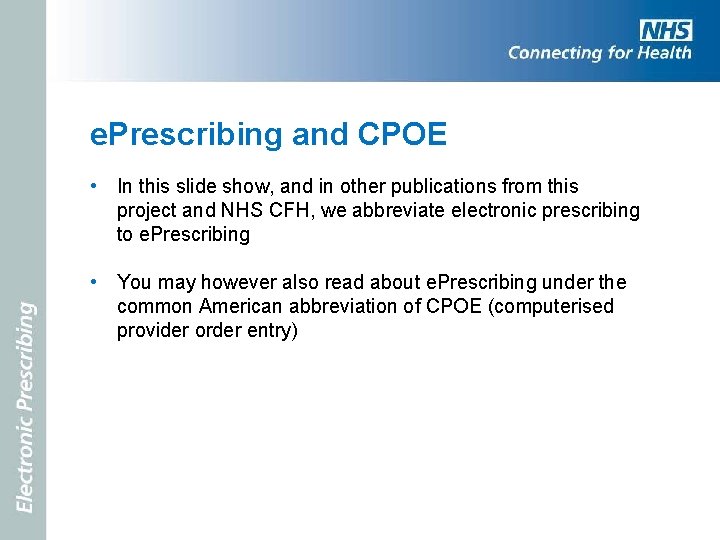 NHS
Connecting for Health

Electronic Prescribing

ePrescribing and CPOE

• In this slide show, and in other publications from this project and NHS CFH, we abbreviate electronic prescribing to ePrescribing

• You may however also read about ePrescribing under the common American abbreviation of CPOE (computerised provider order entry)